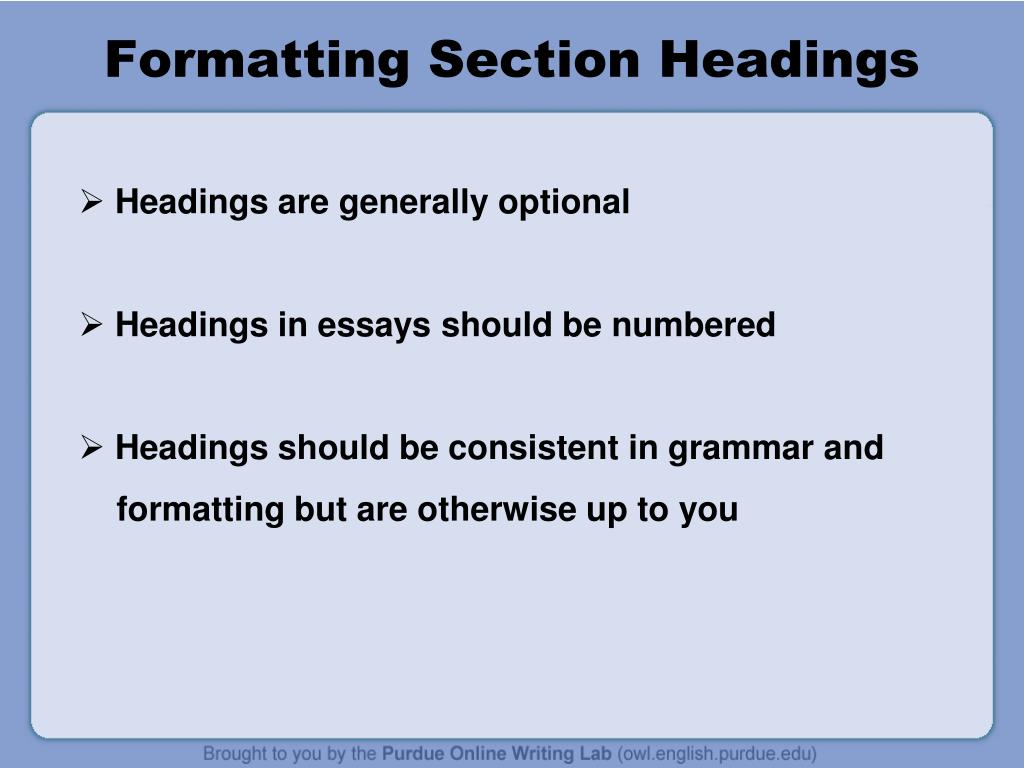 Formatting Section Headings

➢ Headings are generally optional

➢ Headings in essays should be numbered

➢ Headings should be consistent in grammar and formatting but are otherwise up to you

Brought to you by the Purdue Online Writing Lab (owl.english.purdue.edu)